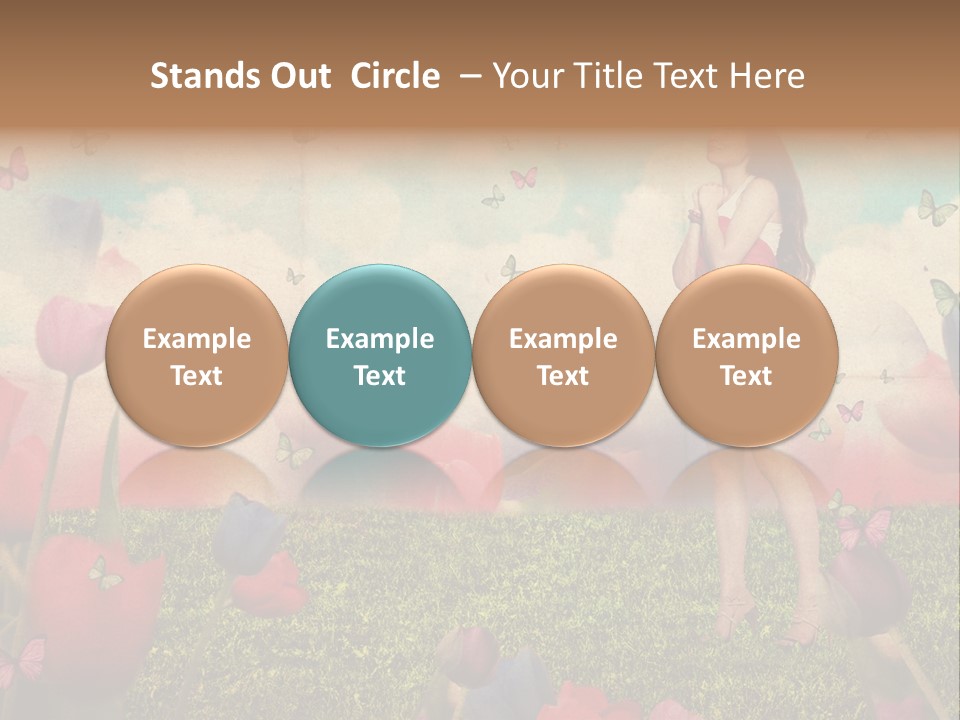 Stands Out Circle – Your Title Text Here

Example Text

Example Text

Example Text

Example Text